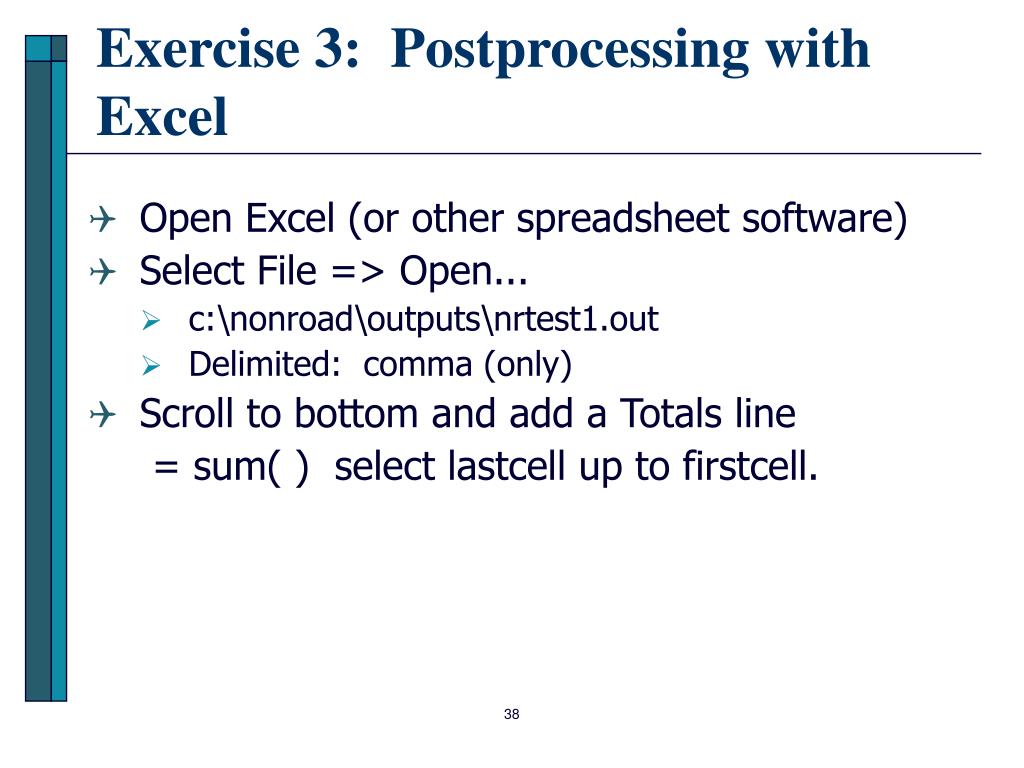 Exercise 3: Postprocessing with Excel

Open Excel (or other spreadsheet software)
Select File => Open...
c:\nonroad\outputs\nrtest1.out
Delimited: comma (only)
Scroll to bottom and add a Totals line
= sum( ) select lastcell up to firstcell.

38